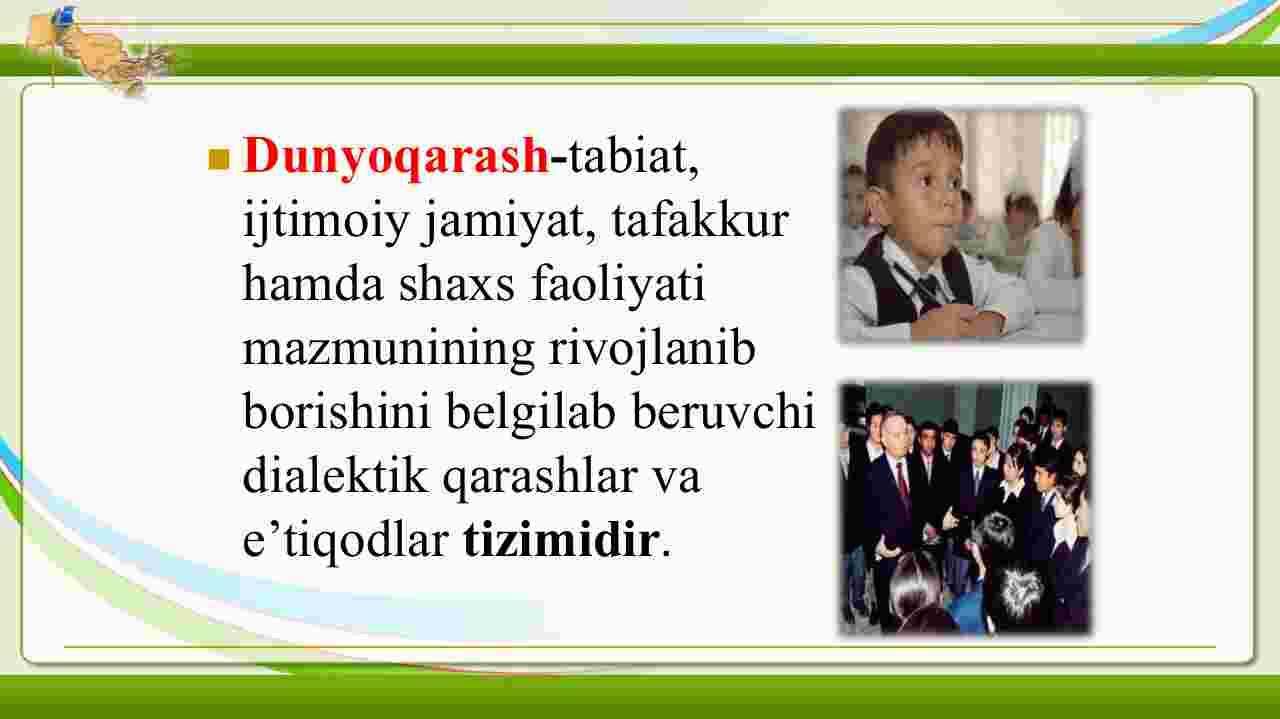 Dunyoqarash-tabiat, ijtimoiy jamiyat, tafakkur hamda shaxs faoliyati mazmunining rivojlanib borishini belgilab beruvchi dialektik qarashlar va e’tiqodlar tizimidir.